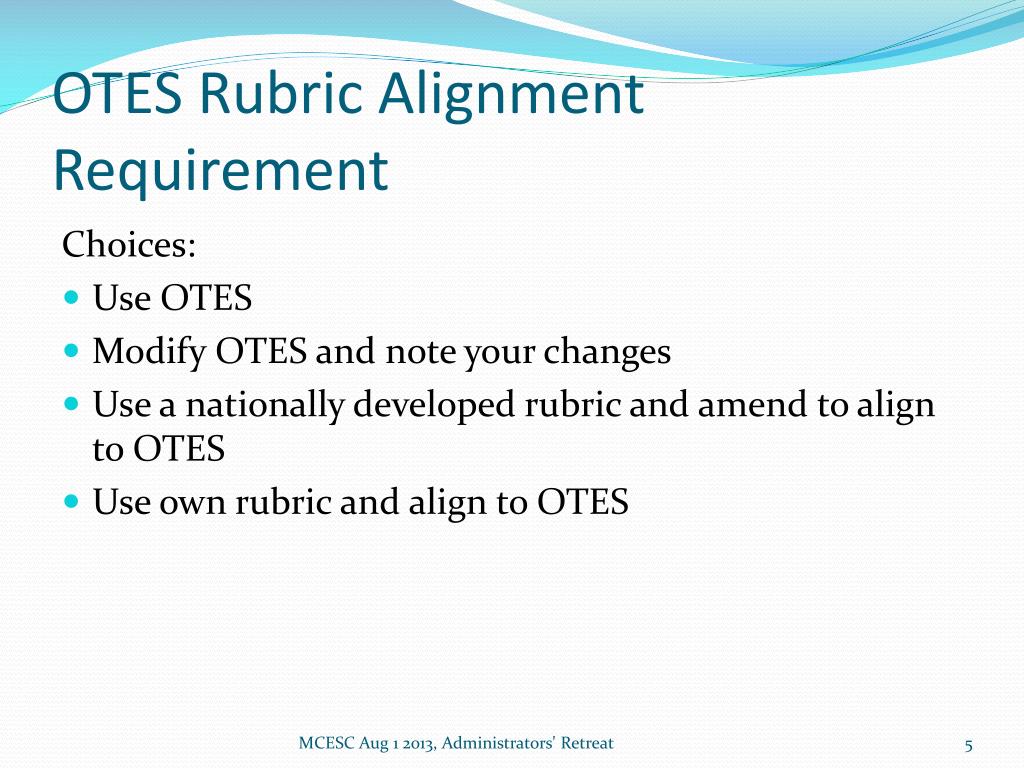 OTES Rubric Alignment Requirement

Choices:

- Use OTES
- Modify OTES and note your changes
- Use a nationally developed rubric and amend to align to OTES
- Use own rubric and align to OTES

MCESC Aug 1 2013, Administrators' Retreat

5